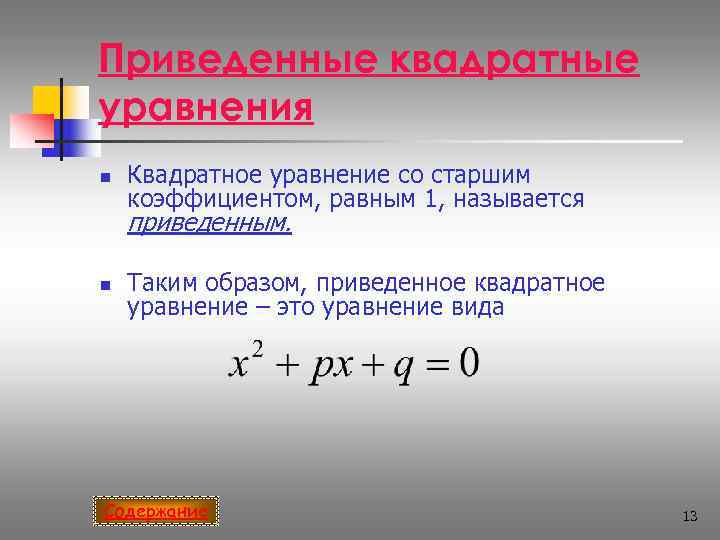 Приведенные квадратные уравнения

Квадратное уравнение со старшим коэффициентом, равным 1, называется приведенным.

Таким образом, приведенное квадратное уравнение – это уравнение вида

$x^2 + px + q = 0$

Содержание

13